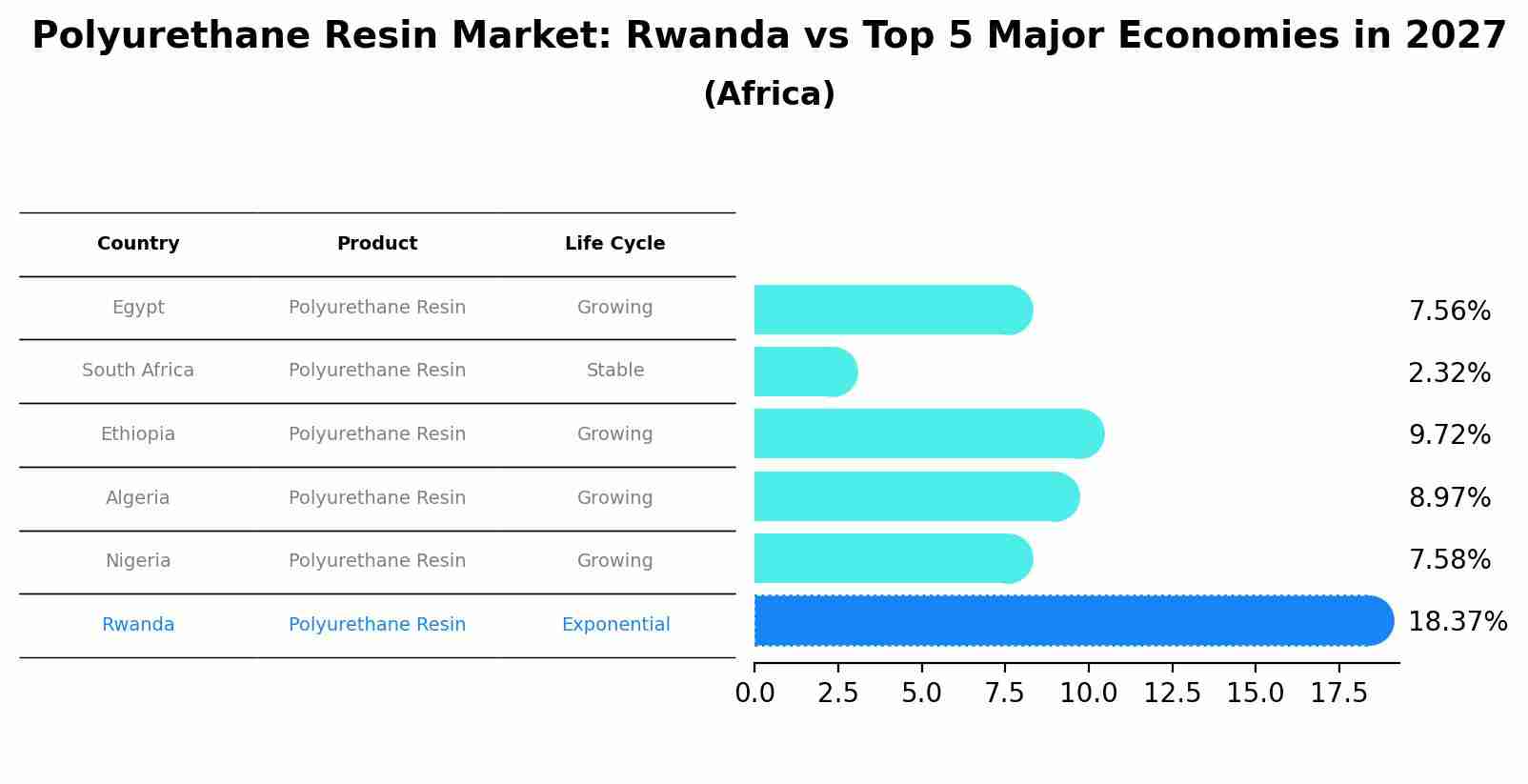 Polyurethane Resin Market: Rwanda vs Top 5 Major Economies in 2027
(Africa)

| Country | Product | Life Cycle |
|---|---|---|
| Egypt | Polyurethane Resin | Growing |
| South Africa | Polyurethane Resin | Stable |
| Ethiopia | Polyurethane Resin | Growing |
| Algeria | Polyurethane Resin | Growing |
| Nigeria | Polyurethane Resin | Growing |
| Rwanda | Polyurethane Resin | Exponential |

7.56%
2.32%
9.72%
8.97%
7.58%
18.37%

0.0 2.5 5.0 7.5 10.0 12.5 15.0 17.5